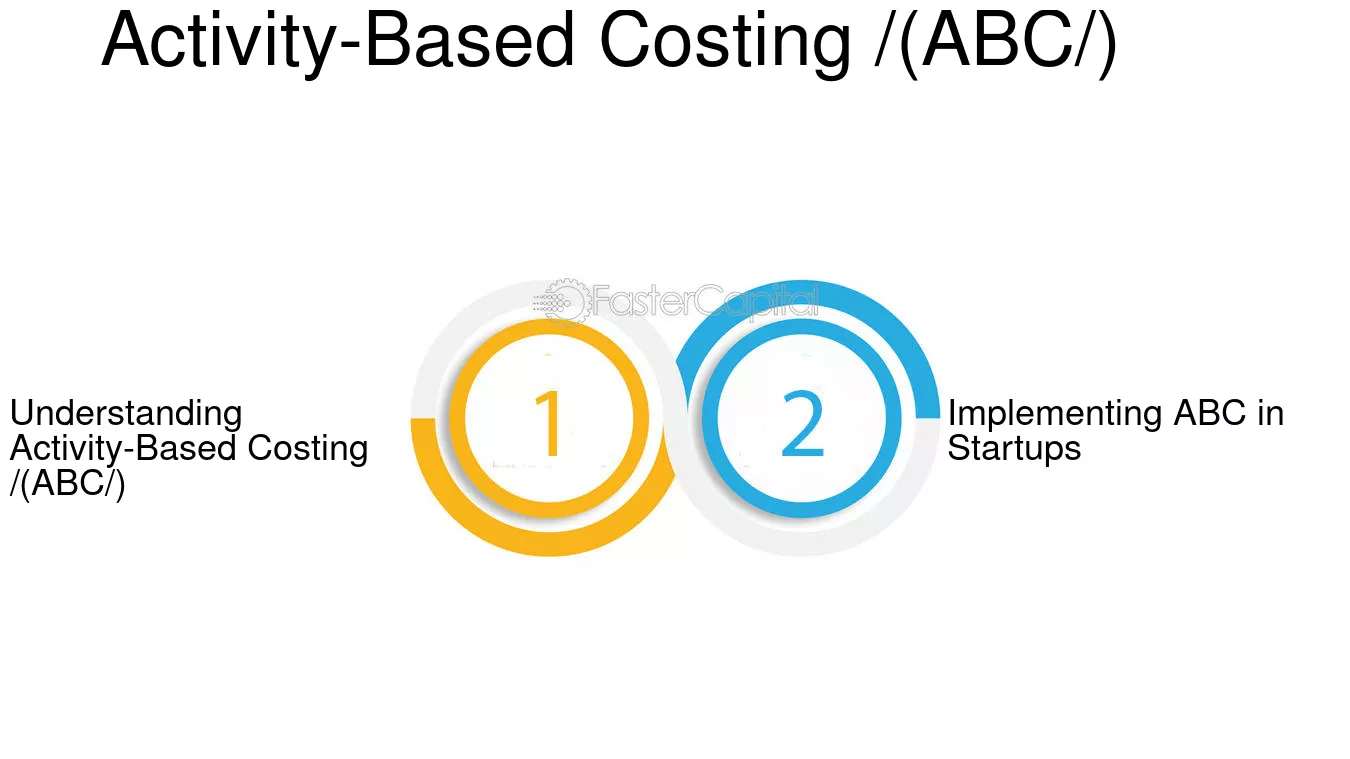 Activity-Based Costing /(ABC/)

FasterCapital

Understanding Activity-Based Costing /(ABC/)

1

2

Implementing ABC in Startups